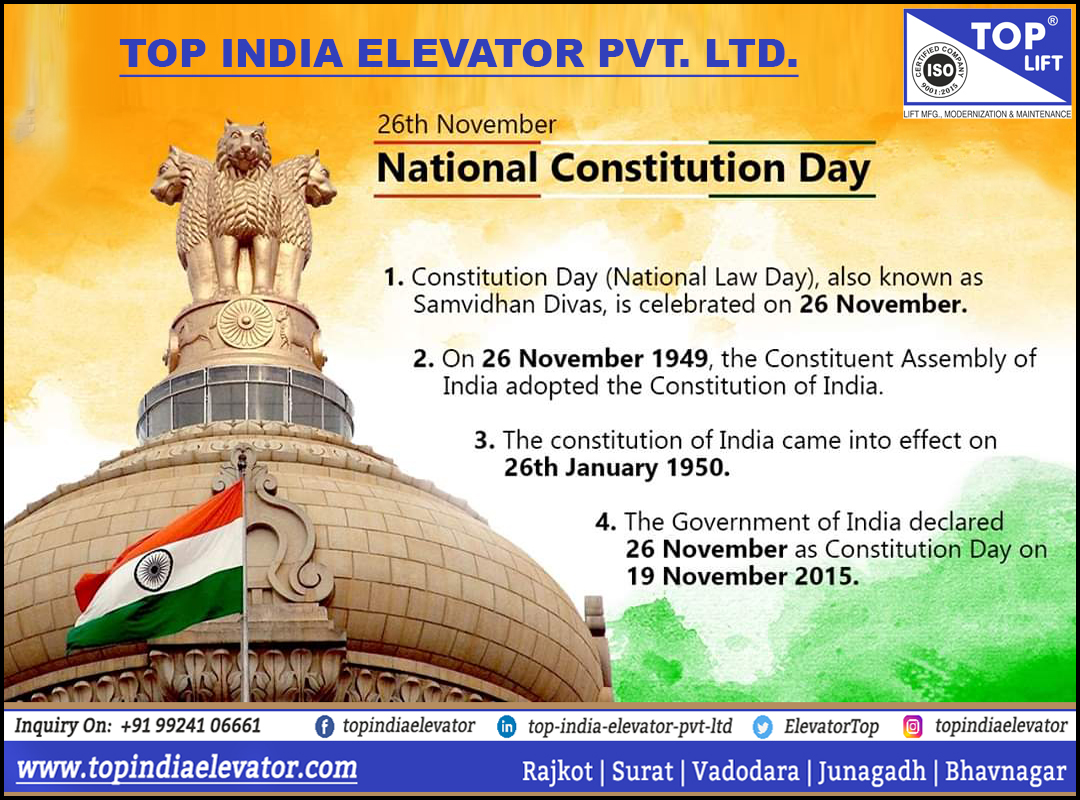 TOP INDIA ELEVATOR PVT. LTD.

TOP® LIFT
CERTIFIED COMPANY ISO 9001:2015
LIFT MFG., MODERNIZATION & MAINTENANCE

26th November
National Constitution Day

1. Constitution Day (National Law Day), also known as Samvidhan Divas, is celebrated on 26 November.

2. On 26 November 1949, the Constituent Assembly of India adopted the Constitution of India.

3. The constitution of India came into effect on 26th January 1950.

4. The Government of India declared 26 November as Constitution Day on 19 November 2015.

Inquiry On: +91 99241 06661 topindiaelevator top-india-elevator-pvt-ltd ElevatorTop topindiaelevator

www.topindiaelevator.com Rajkot | Surat | Vadodara | Junagadh | Bhavnagar